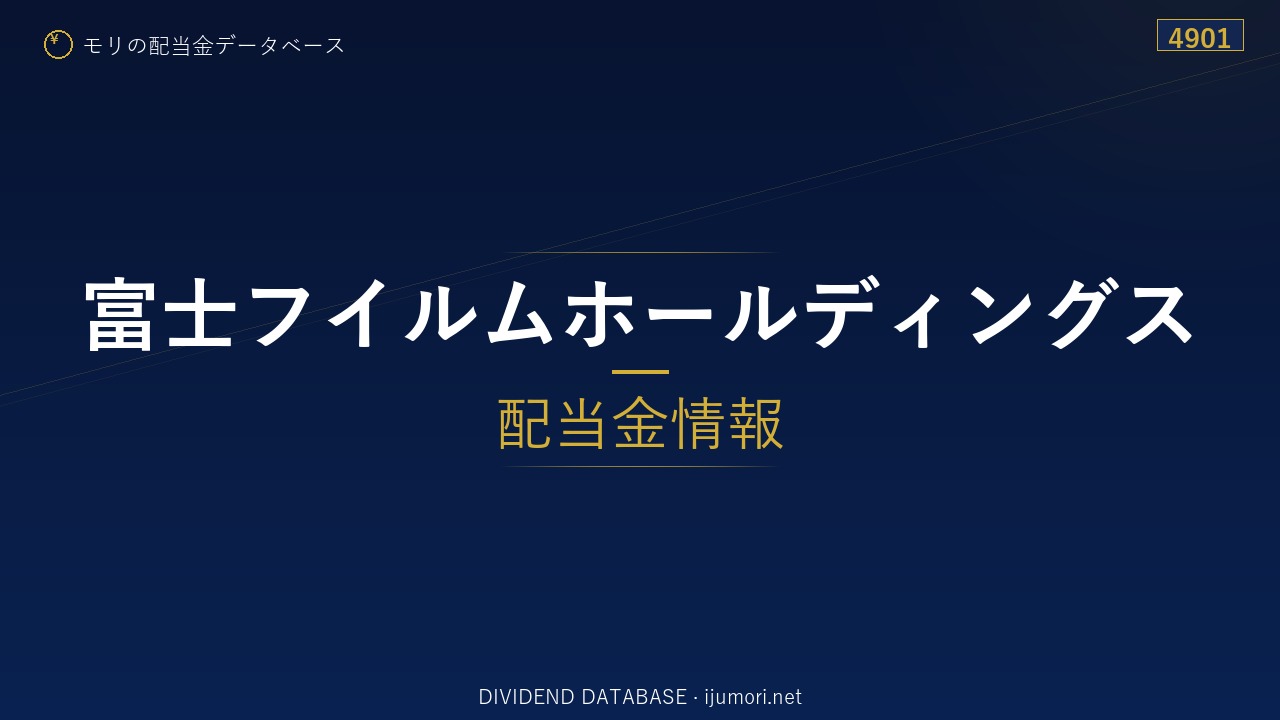 ¥ モリの配当金データベース

4901

富士フイルムホールディングス

配当金情報

DIVIDEND DATABASE · ijumori.net